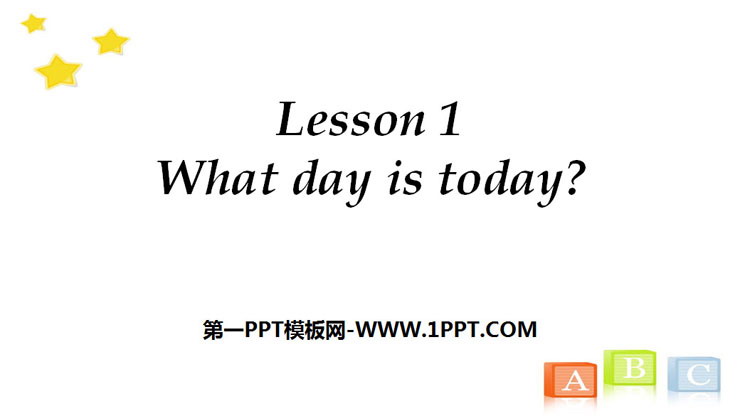 Lesson 1
What day is today?

第一PPT模板网-WWW.1PPT.COM

A B C